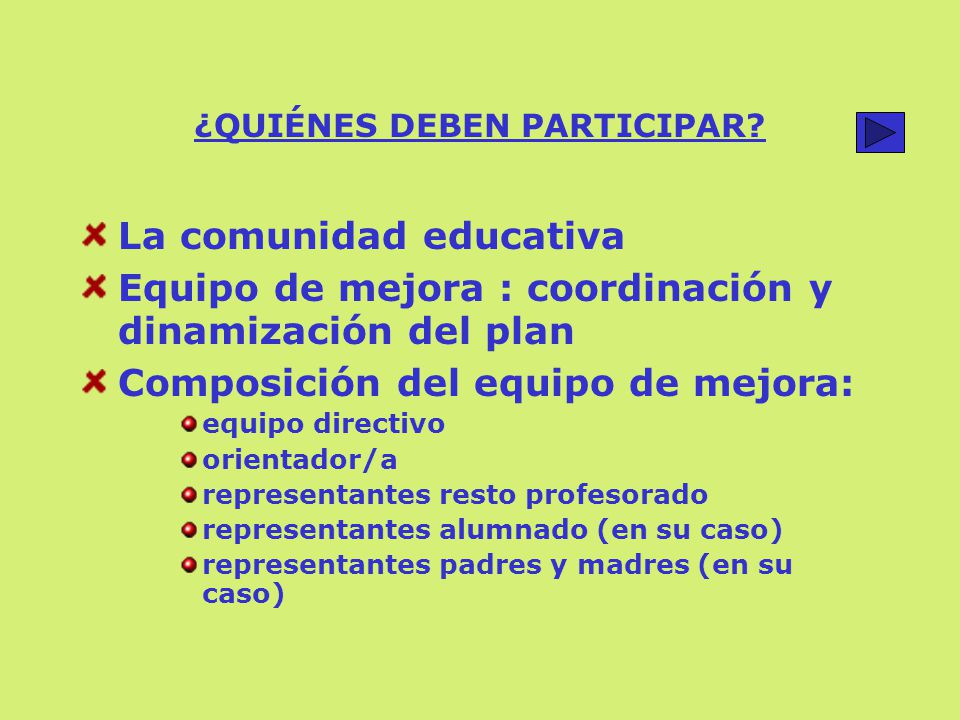 ¿QUIÉNES DEBEN PARTICIPAR?

La comunidad educativa

Equipo de mejora : coordinación y dinamización del plan

Composición del equipo de mejora:

equipo directivo

orientador/a

representantes resto profesorado

representantes alumnado (en su caso)

representantes padres y madres (en su caso)